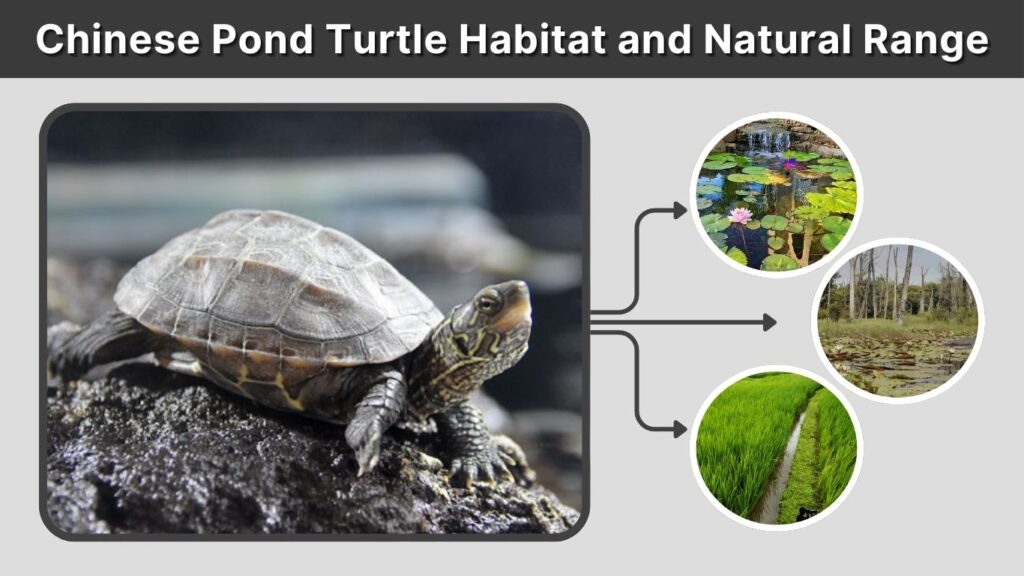 Chinese Pond Turtle Habitat and Natural Range